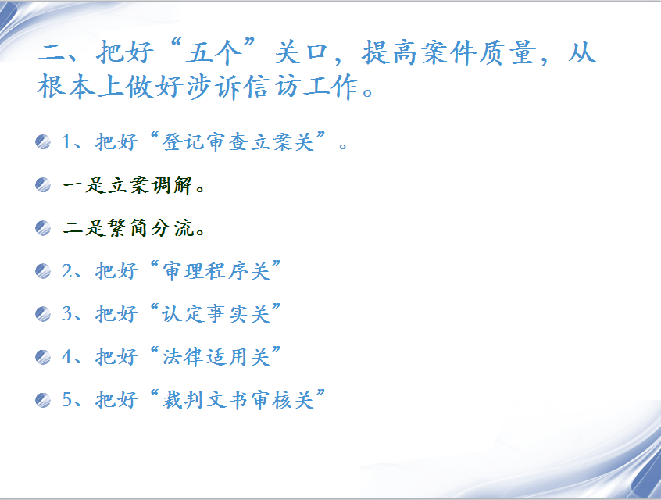 二、把好“五个”关口，提高案件质量，从根本上做好涉诉信访工作。

1、把好“登记审查立案关”。

一是立案调解。

二是繁简分流。

2、把好“审理程序关”

3、把好“认定事实关”

4、把好“法律适用关”

5、把好“裁判文书审核关”